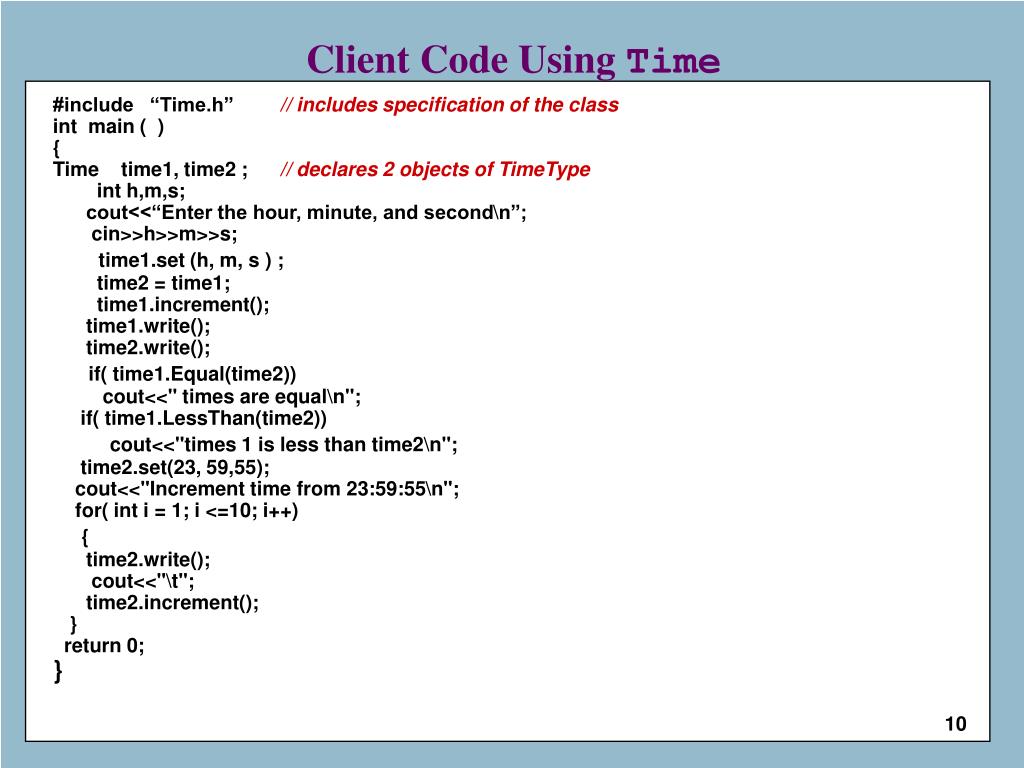 Client Code Using Time

#include “Time.h” // includes specification of the class
int main ( )
{
Time time1, time2 ; // declares 2 objects of TimeType
int h,m,s;
cout<<“Enter the hour, minute, and second\n”;
cin>>h>>m>>s;
time1.set (h, m, s ) ;
time2 = time1;
time1.increment();
time1.write();
time2.write();
if( time1.Equal(time2))
cout<<" times are equal\n";
if( time1.LessThan(time2))
cout<<"times 1 is less than time2\n";
time2.set(23, 59,55);
cout<<"Increment time from 23:59:55\n";
for( int i = 1; i <=10; i++)
{
time2.write();
cout<<"\t";
time2.increment();
}
return 0;
}

10